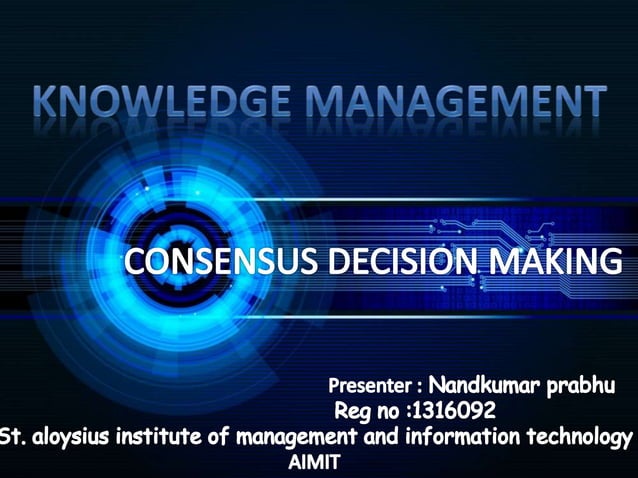 KNOWLEDGE MANAGEMENT

CONSENSUS DECISION MAKING

Presenter : Nandkumar prabhu
Reg no :1316092
St. aloysius institute of management and information technology
AIMIT